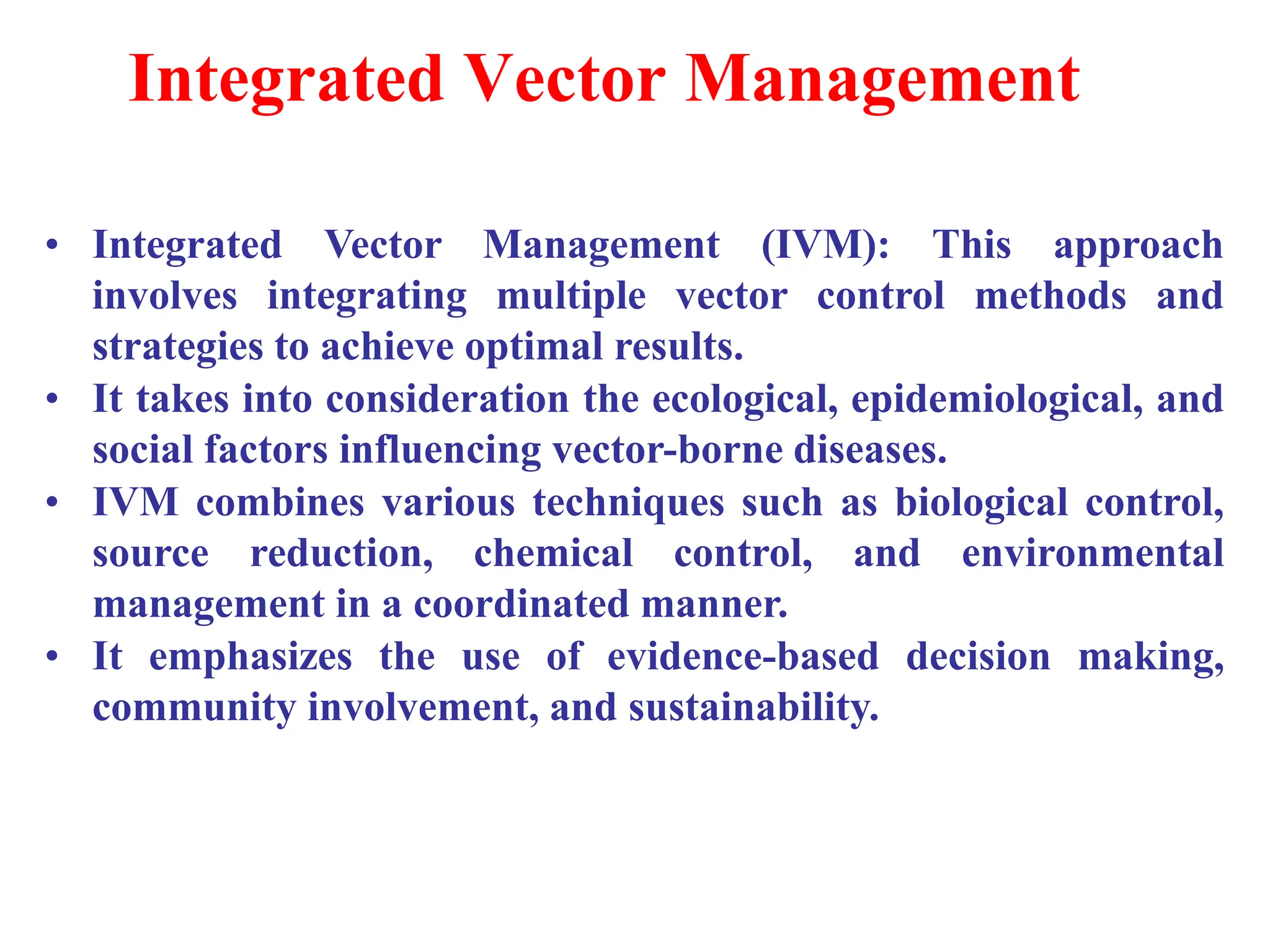 Integrated Vector Management

• Integrated Vector Management (IVM): This approach involves integrating multiple vector control methods and strategies to achieve optimal results.
• It takes into consideration the ecological, epidemiological, and social factors influencing vector-borne diseases.
• IVM combines various techniques such as biological control, source reduction, chemical control, and environmental management in a coordinated manner.
• It emphasizes the use of evidence-based decision making, community involvement, and sustainability.